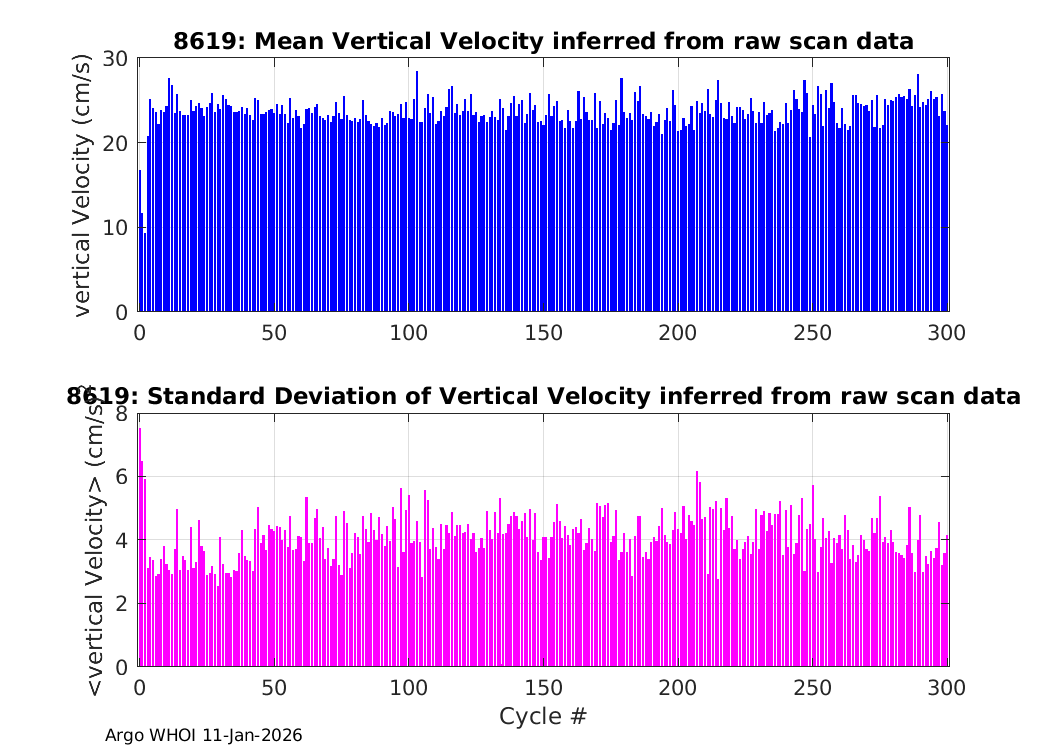 8619: Mean Vertical Velocity inferred from raw scan data

vertical Velocity (cm/s)

30
20
10
0

0 50 100 150 200 250 300

8619: Standard Deviation of Vertical Velocity inferred from raw scan data

<vertical Velocity> (cm/s)

8
6
4
2
0

0 50 100 150 200 250 300

Cycle #

Argo WHOI 11-Jan-2026